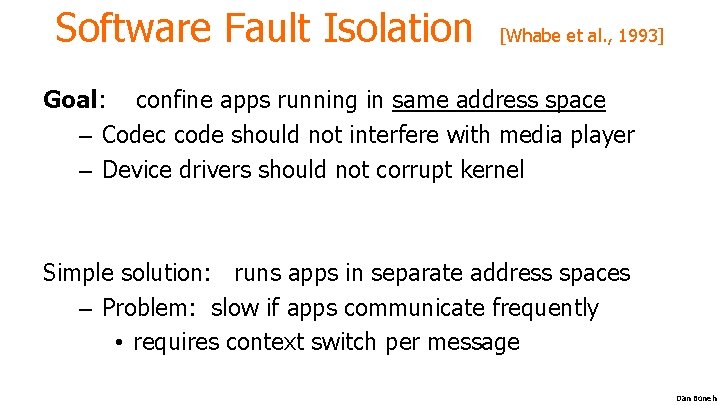 Software Fault Isolation [Whabe et al., 1993]

Goal: confine apps running in same address space

– Codec code should not interfere with media player
– Device drivers should not corrupt kernel

Simple solution: runs apps in separate address spaces

– Problem: slow if apps communicate frequently
  • requires context switch per message

Dan Boneh